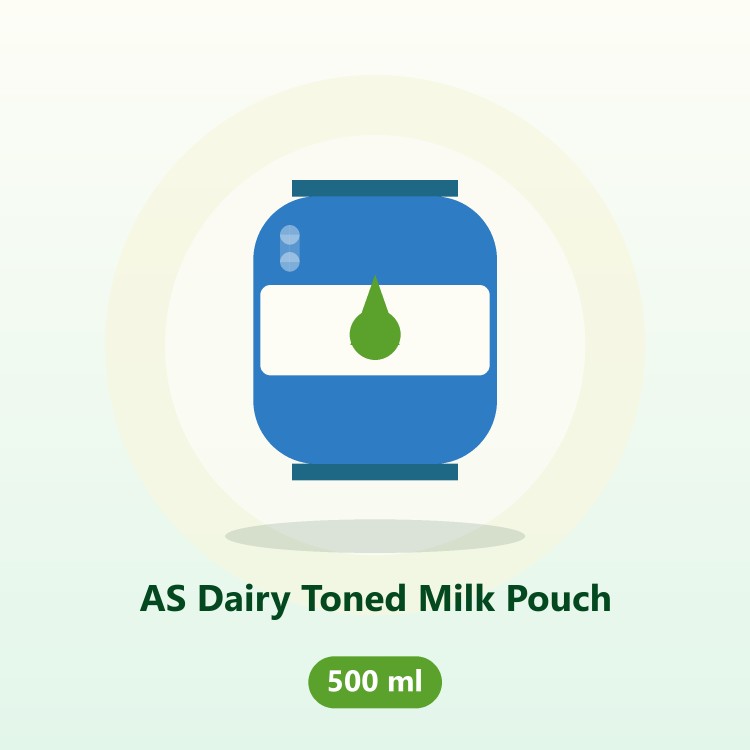 AS Dairy Toned Milk Pouch

500 ml